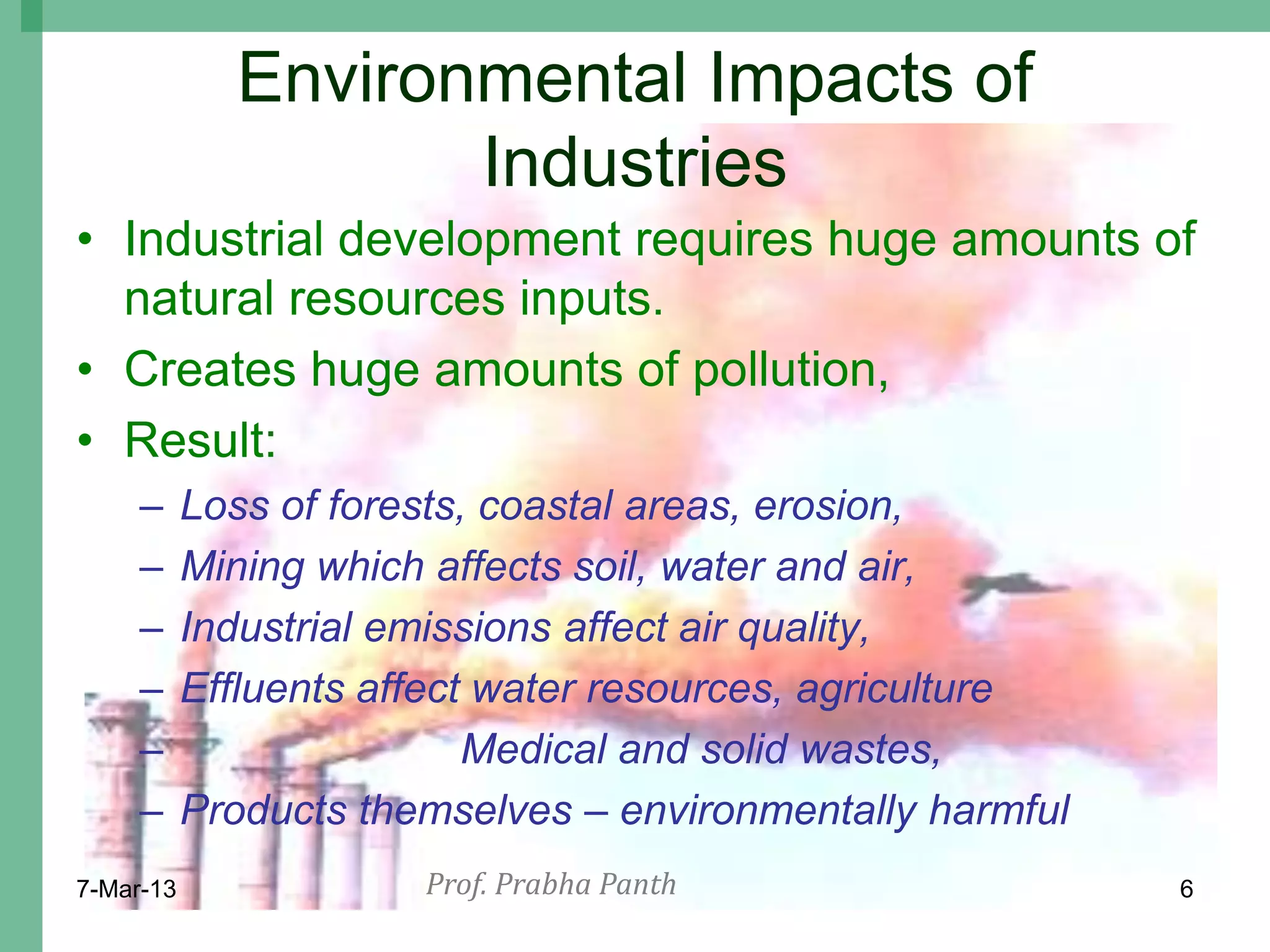 Environmental Impacts of Industries

• Industrial development requires huge amounts of natural resources inputs.
• Creates huge amounts of pollution,
• Result:
– Loss of forests, coastal areas, erosion,
– Mining which affects soil, water and air,
– Industrial emissions affect air quality,
– Effluents affect water resources, agriculture
– Medical and solid wastes,
– Products themselves – environmentally harmful

7-Mar-13
Prof. Prabha Panth
6